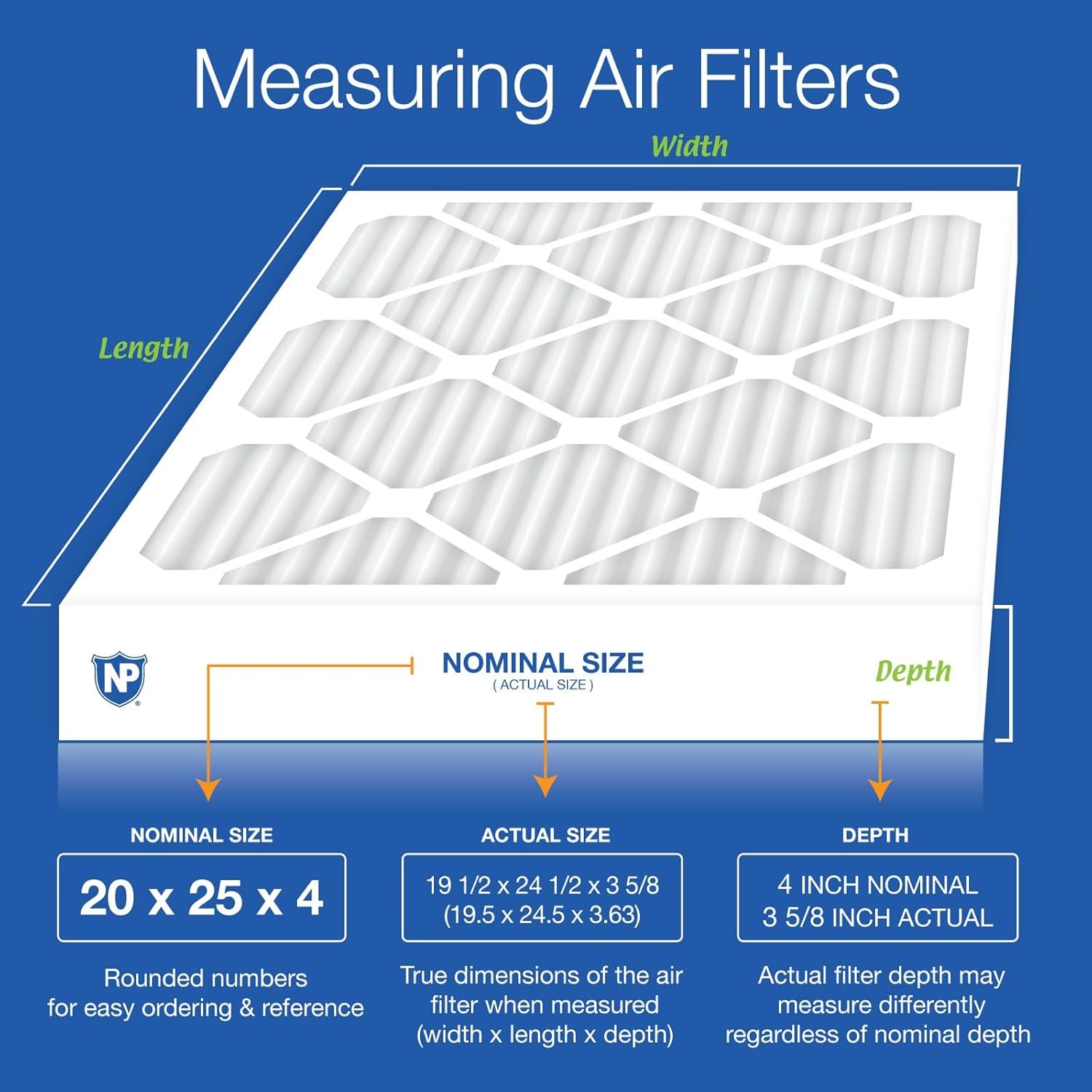 Measuring Air Filters

Width

Length

NP

NOMINAL SIZE
( ACTUAL SIZE )

Depth

NOMINAL SIZE

20 x 25 x 4

Rounded numbers for easy ordering & reference

ACTUAL SIZE

19 1/2 x 24 1/2 x 3 5/8
(19.5 x 24.5 x 3.63)

True dimensions of the air filter when measured (width x length x depth)

DEPTH

4 INCH NOMINAL
3 5/8 INCH ACTUAL

Actual filter depth may measure differently regardless of nominal depth